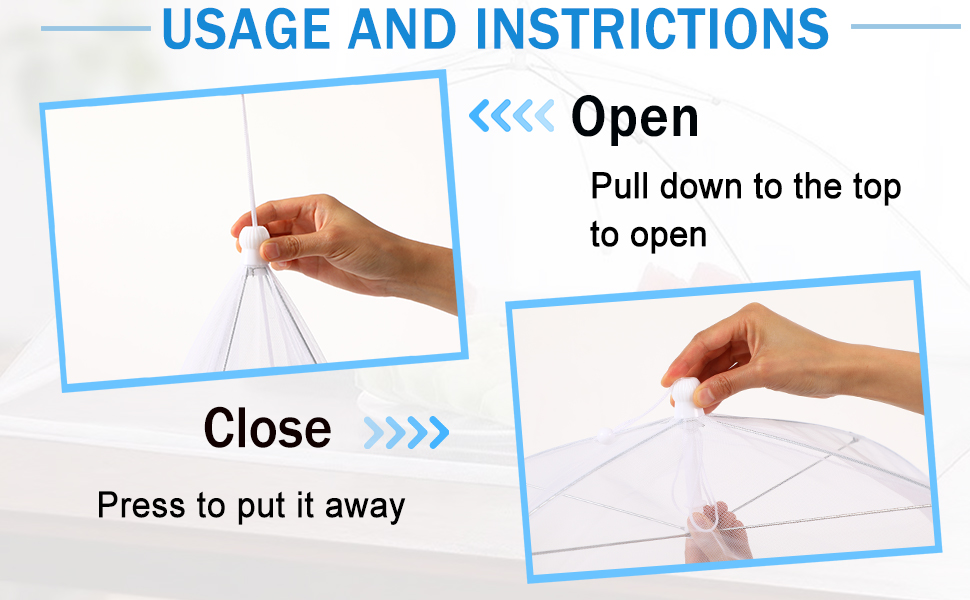 USAGE AND INSTRICTIONS

Open

Pull down to the top to open

Close

Press to put it away